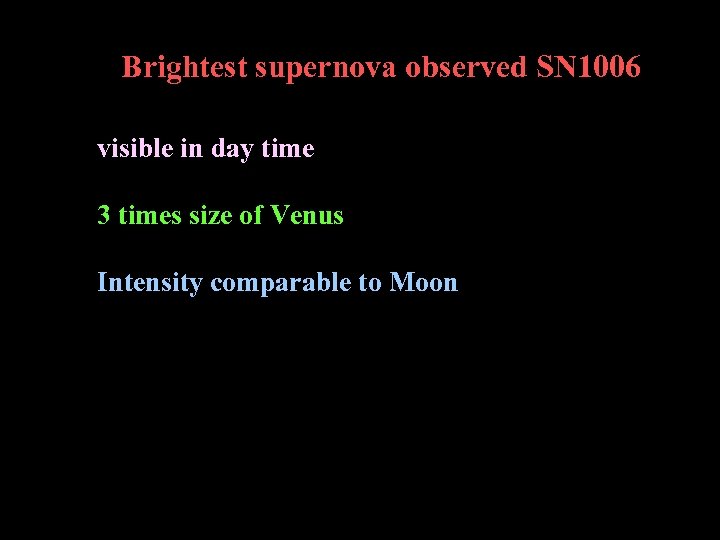 Brightest supernova observed SN1006

visible in day time

3 times size of Venus

Intensity comparable to Moon